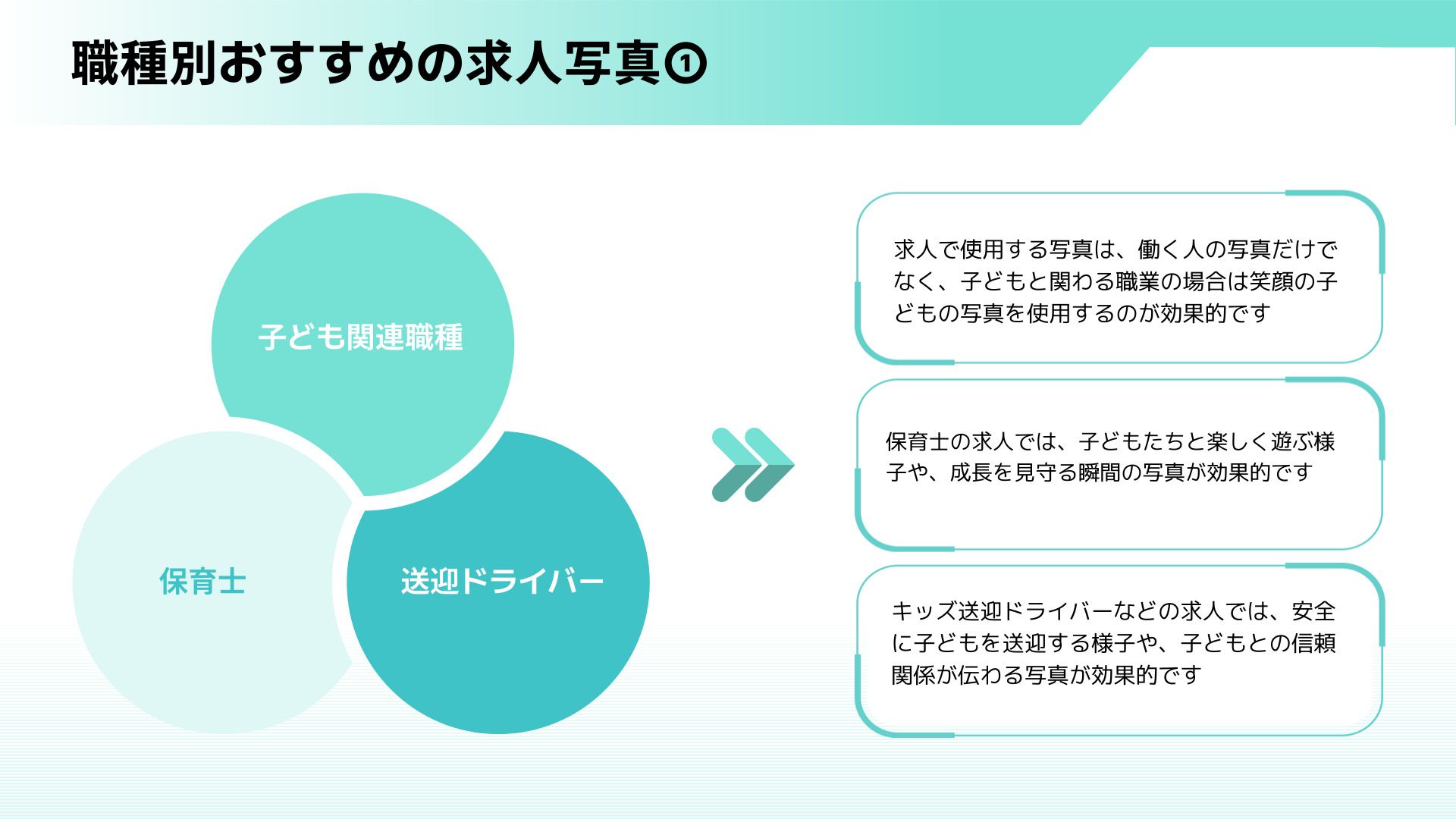 職種別おすすめの求人写真①

子ども関連職種

保育士

送迎ドライバー

求人で使用する写真は、働く人の写真だけでなく、子どもと関わる職業の場合は笑顔の子どもの写真を使用するのが効果的です

保育士の求人では、子どもたちと楽しく遊ぶ様子や、成長を見守る瞬間の写真が効果的です

キッズ送迎ドライバーなどの求人では、安全に子どもを送迎する様子や、子どもとの信頼関係が伝わる写真が効果的です